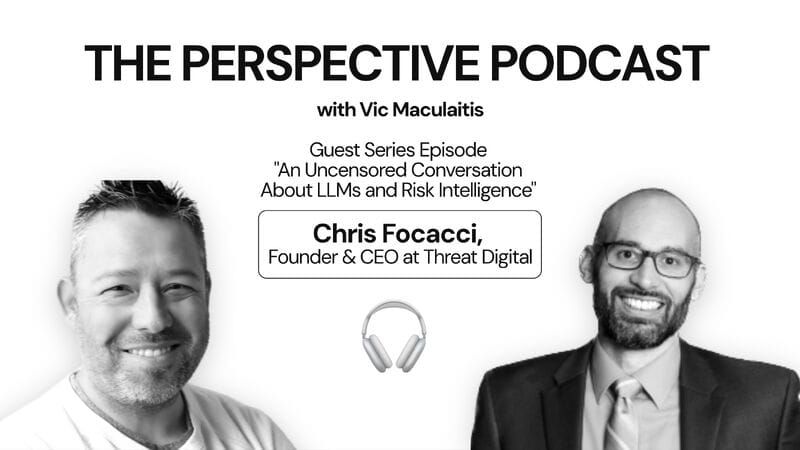 THE PERSPECTIVE PODCAST

with Vic Maculaitis

Guest Series Episode
"An Uncensored Conversation About LLMs and Risk Intelligence"

Chris Focacci,
Founder & CEO at Threat Digital